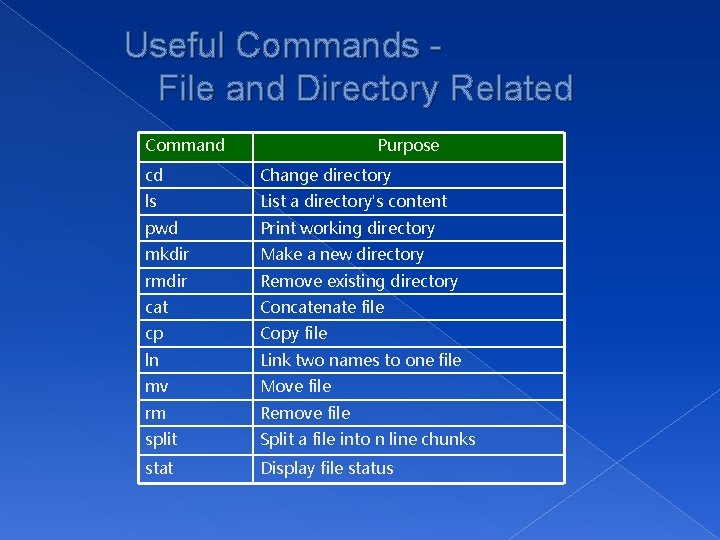 Useful Commands -
File and Directory Related

| Command | Purpose |
|---|---|
| cd | Change directory |
| ls | List a directory's content |
| pwd | Print working directory |
| mkdir | Make a new directory |
| rmdir | Remove existing directory |
| cat | Concatenate file |
| cp | Copy file |
| ln | Link two names to one file |
| mv | Move file |
| rm | Remove file |
| split | Split a file into n line chunks |
| stat | Display file status |